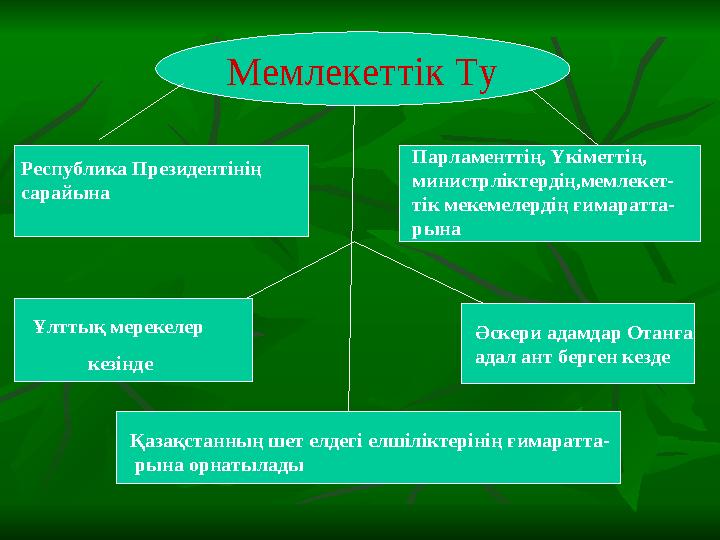 Мемлекеттік Ту

Республика Президентінің сарайына

Парламенттің, Үкіметтің, министрліктердің,мемлекеттік мекемелердің ғимараттарына

Ұлттық мерекелер кезінде

Әскери адамдар Отанға адал ант берген кезде

Қазақстанның шет елдегі елшіліктерінің ғимараттарына орнатылады